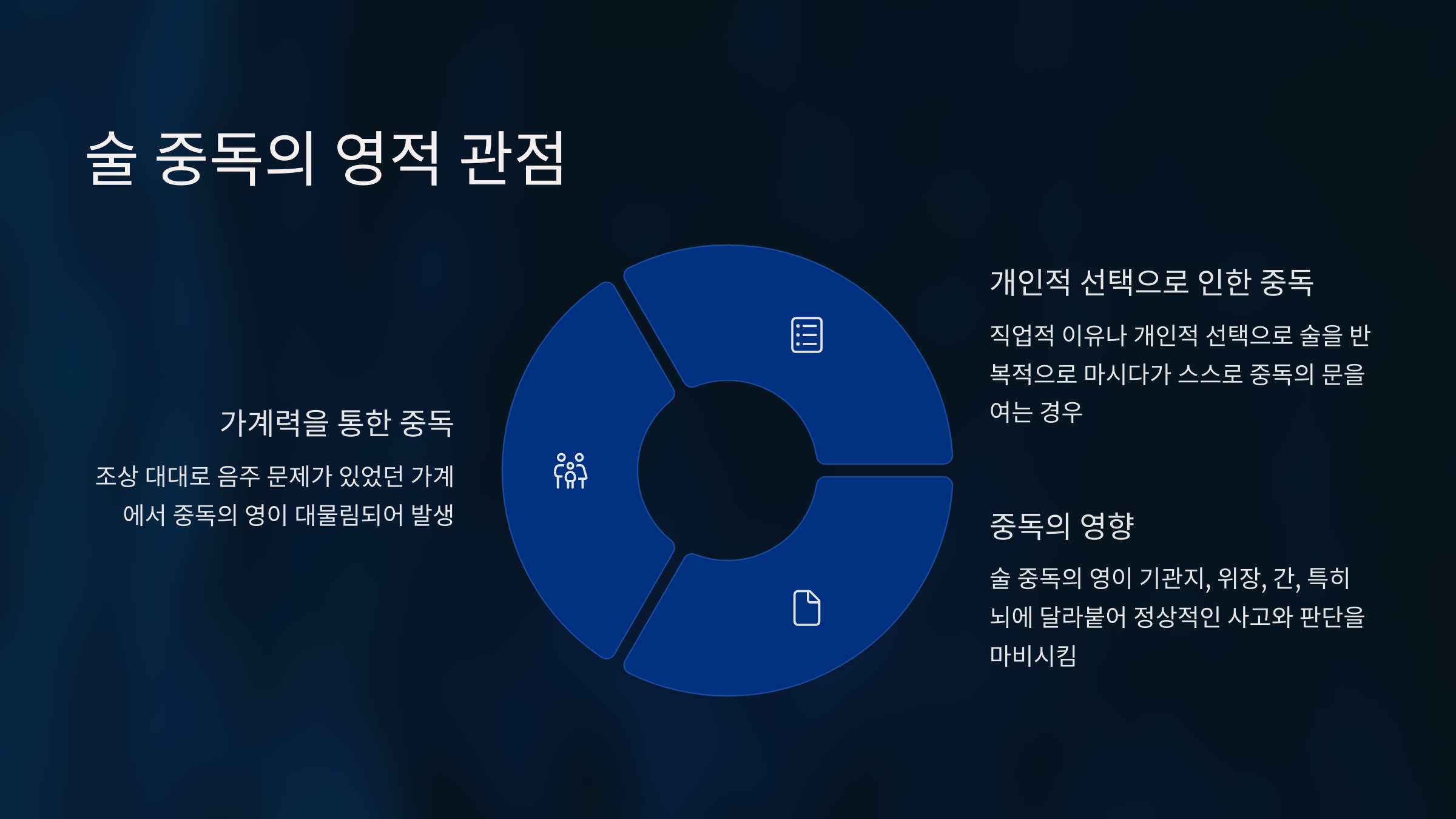 술 중독의 영적 관점

가계력을 통한 중독

조상 대대로 음주 문제가 있었던 가계에서 중독의 영이 대물림되어 발생

개인적 선택으로 인한 중독

직업적 이유나 개인적 선택으로 술을 반복적으로 마시다가 스스로 중독의 문을 여는 경우

중독의 영향

술 중독의 영이 기관지, 위장, 간, 특히 뇌에 달라붙어 정상적인 사고와 판단을 마비시킴